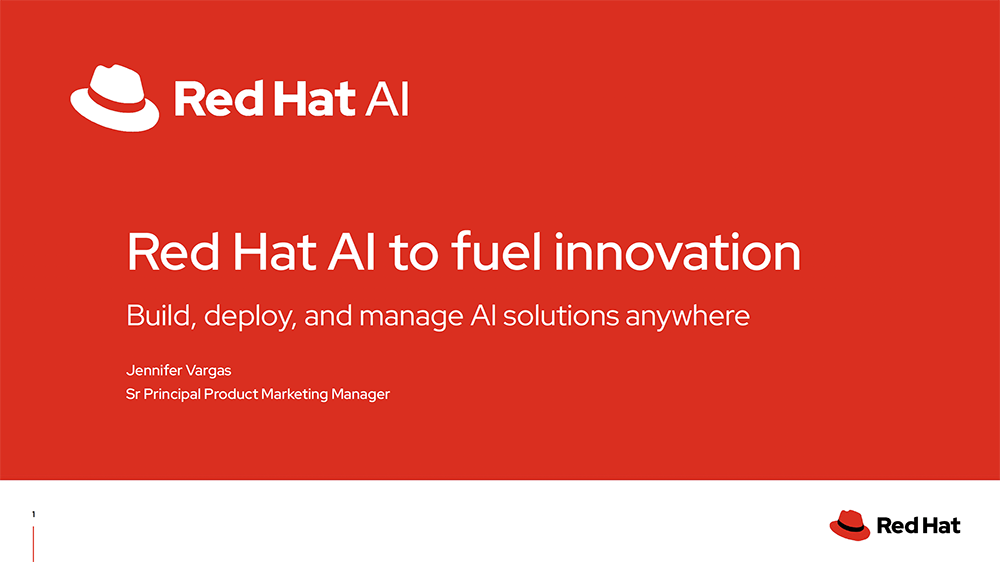 Red Hat AI

Red Hat AI to fuel innovation

Build, deploy, and manage AI solutions anywhere

Jennifer Vargas
Sr Principal Product Marketing Manager

1

Red Hat